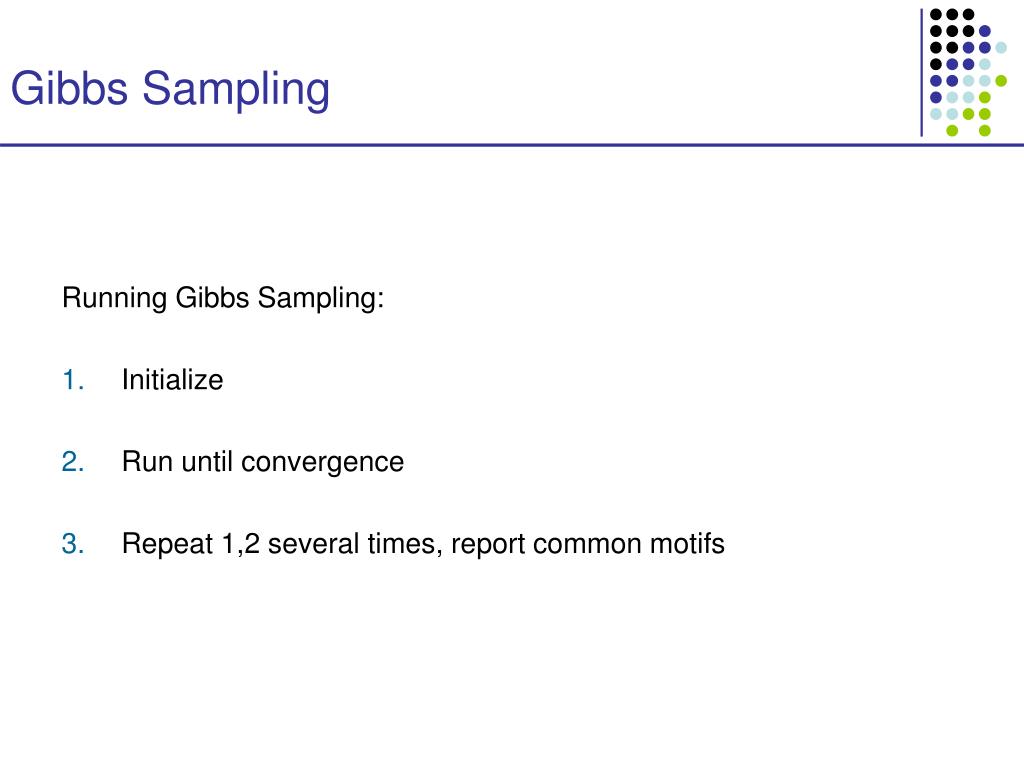 Gibbs Sampling

Running Gibbs Sampling:

1. Initialize

2. Run until convergence

3. Repeat 1,2 several times, report common motifs